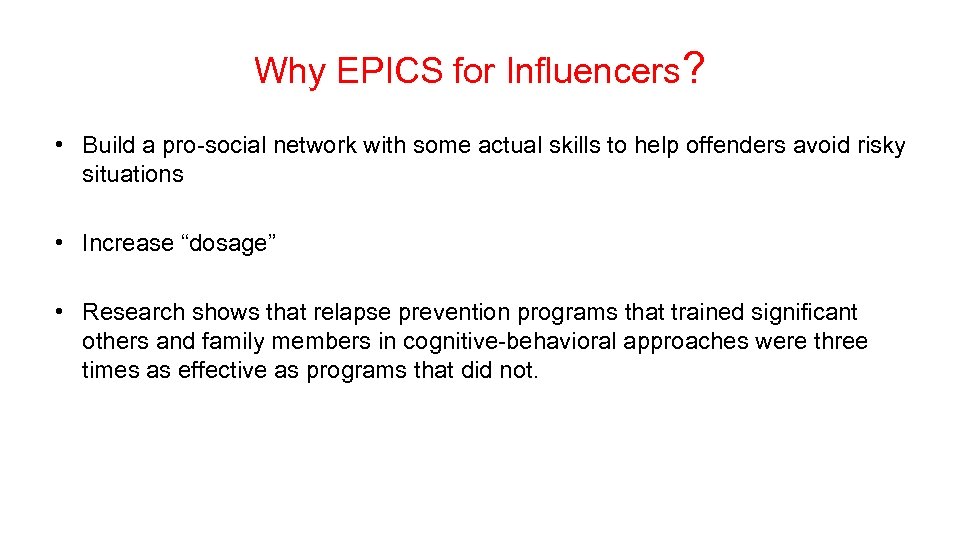 Why EPICS for Influencers?

• Build a pro-social network with some actual skills to help offenders avoid risky situations

• Increase “dosage”

• Research shows that relapse prevention programs that trained significant others and family members in cognitive-behavioral approaches were three times as effective as programs that did not.